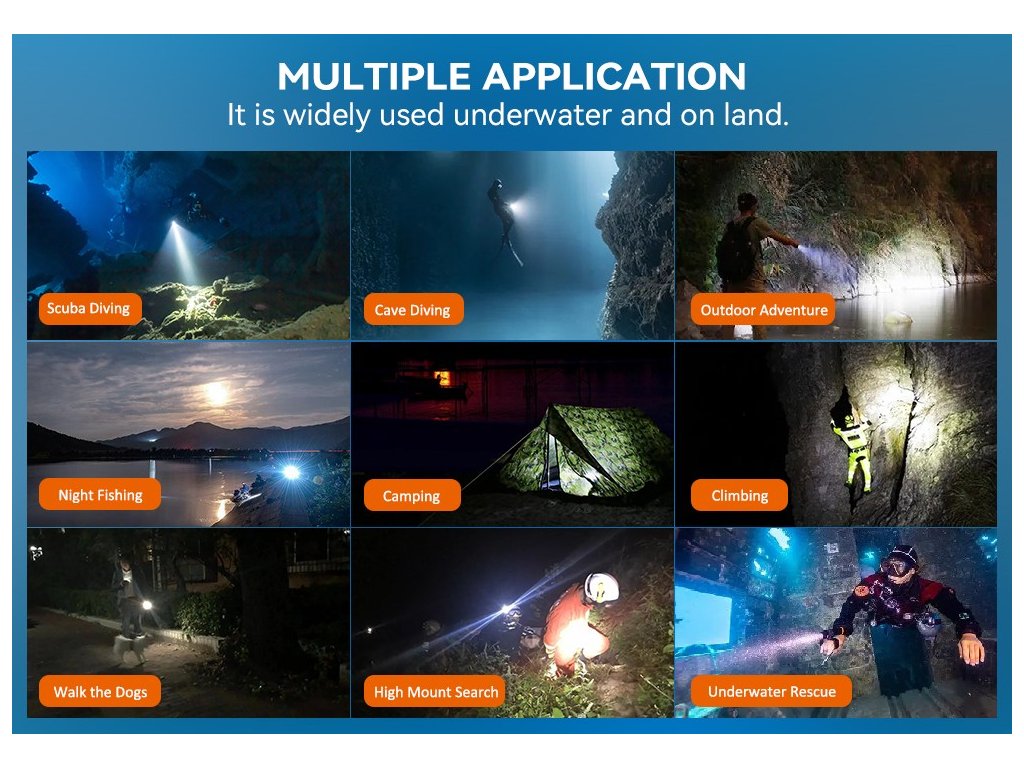 MULTIPLE APPLICATION
It is widely used underwater and on land.

Scuba Diving
Cave Diving
Outdoor Adventure
Night Fishing
Camping
Climbing
Walk the Dogs
High Mount Search
Underwater Rescue